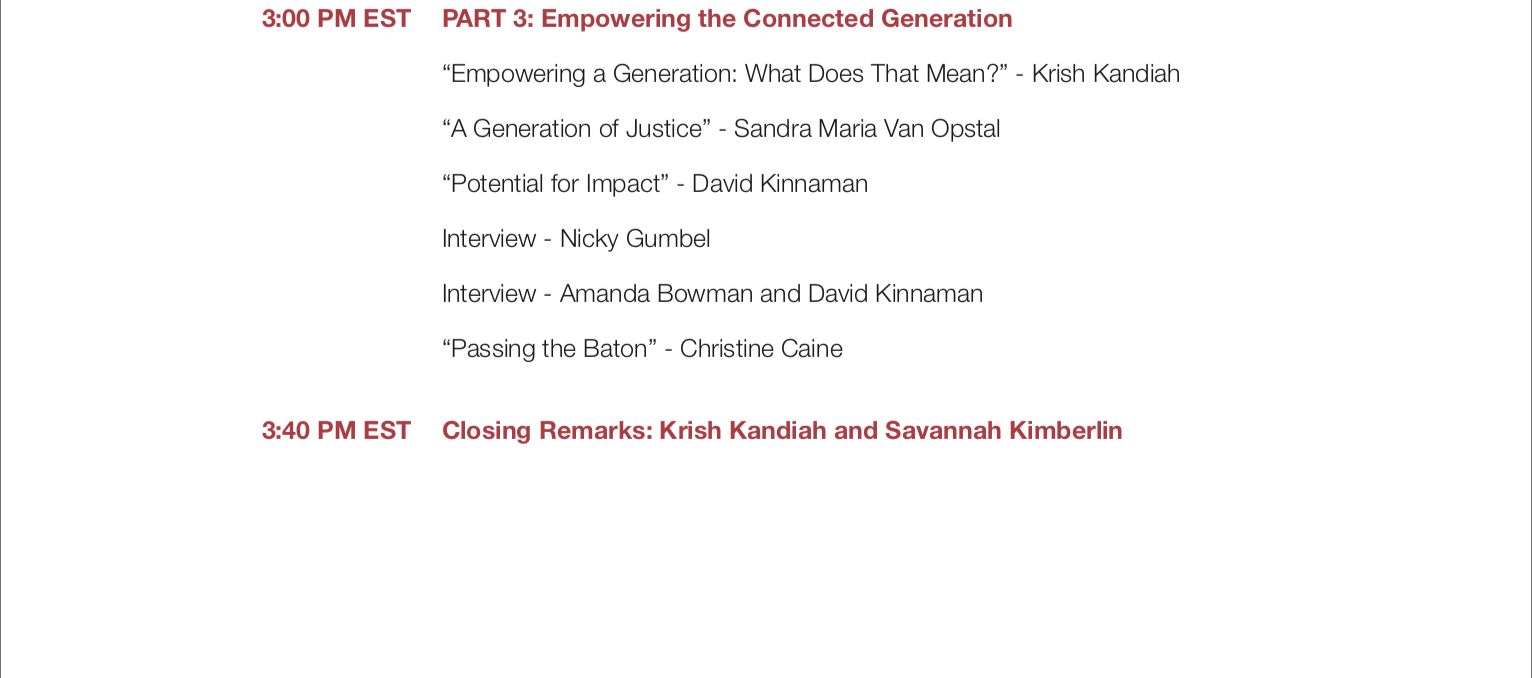 3:00 PM EST PART 3: Empowering the Connected Generation

“Empowering a Generation: What Does That Mean?” - Krish Kandiah

“A Generation of Justice” - Sandra Maria Van Opstal

“Potential for Impact” - David Kinnaman

Interview - Nicky Gumbel

Interview - Amanda Bowman and David Kinnaman

“Passing the Baton” - Christine Caine

3:40 PM EST Closing Remarks: Krish Kandiah and Savannah Kimberlin